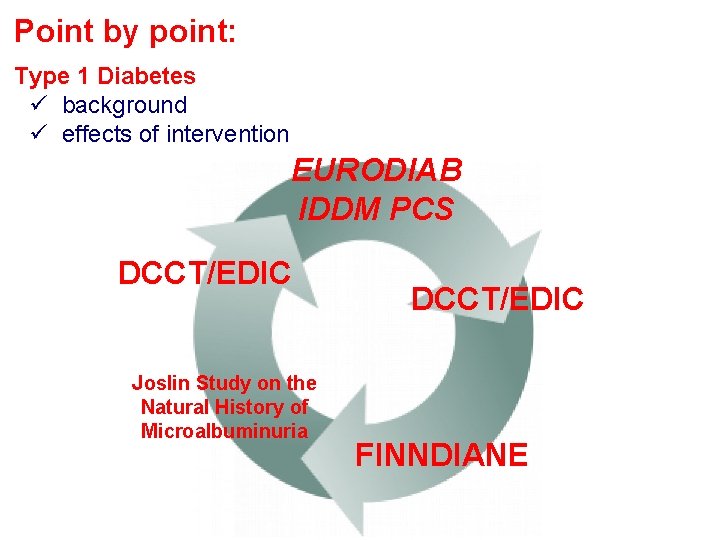 Point by point:

Type 1 Diabetes
✓ background
✓ effects of intervention

EURODIAB
IDDM PCS

DCCT/EDIC

DCCT/EDIC

Joslin Study on the Natural History of Microalbuminuria

FINNDIANE